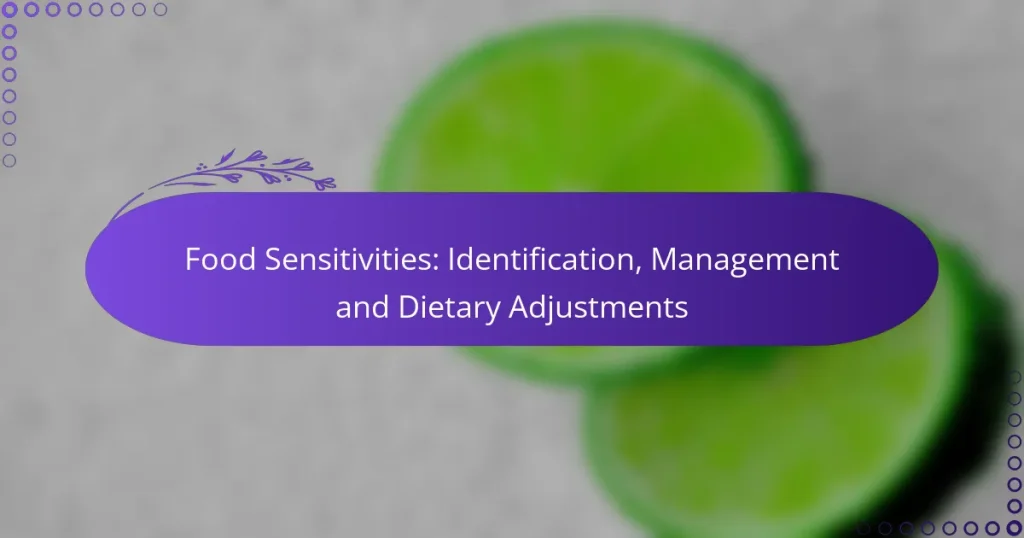 Food Sensitivities: Identification, Management and Dietary Adjustments